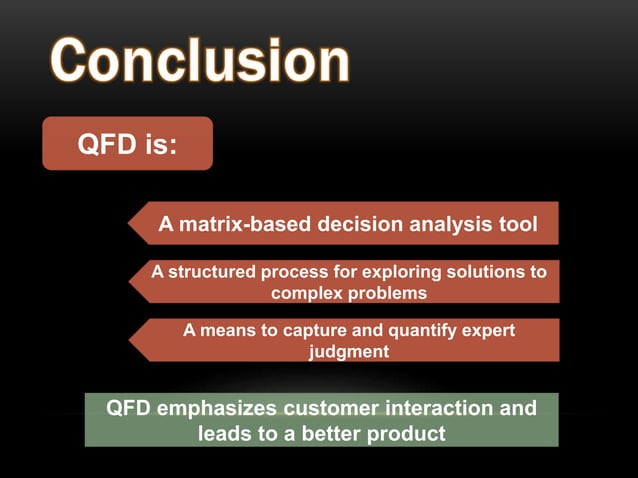 Conclusion

QFD is:

A matrix-based decision analysis tool

A structured process for exploring solutions to complex problems

A means to capture and quantify expert judgment

QFD emphasizes customer interaction and leads to a better product